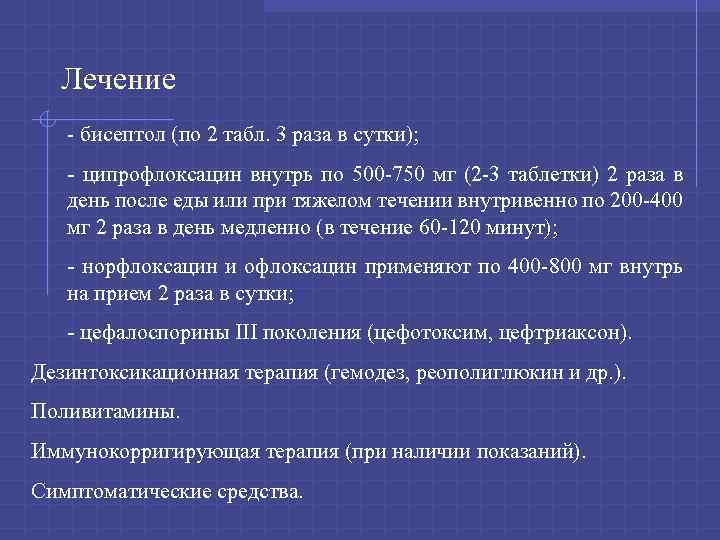 Лечение

- бисептол (по 2 табл. 3 раза в сутки);

- ципрофлоксацин внутрь по 500-750 мг (2-3 таблетки) 2 раза в день после еды или при тяжелом течении внутривенно по 200-400 мг 2 раза в день медленно (в течение 60-120 минут);

- норфлоксацин и офлоксацин применяют по 400-800 мг внутрь на прием 2 раза в сутки;

- цефалоспорины III поколения (цефотоксим, цефтриаксон).

Дезинтоксикационная терапия (гемодез, реополиглюкин и др.).

Поливитамины.

Иммунокорригирующая терапия (при наличии показаний).

Симптоматические средства.